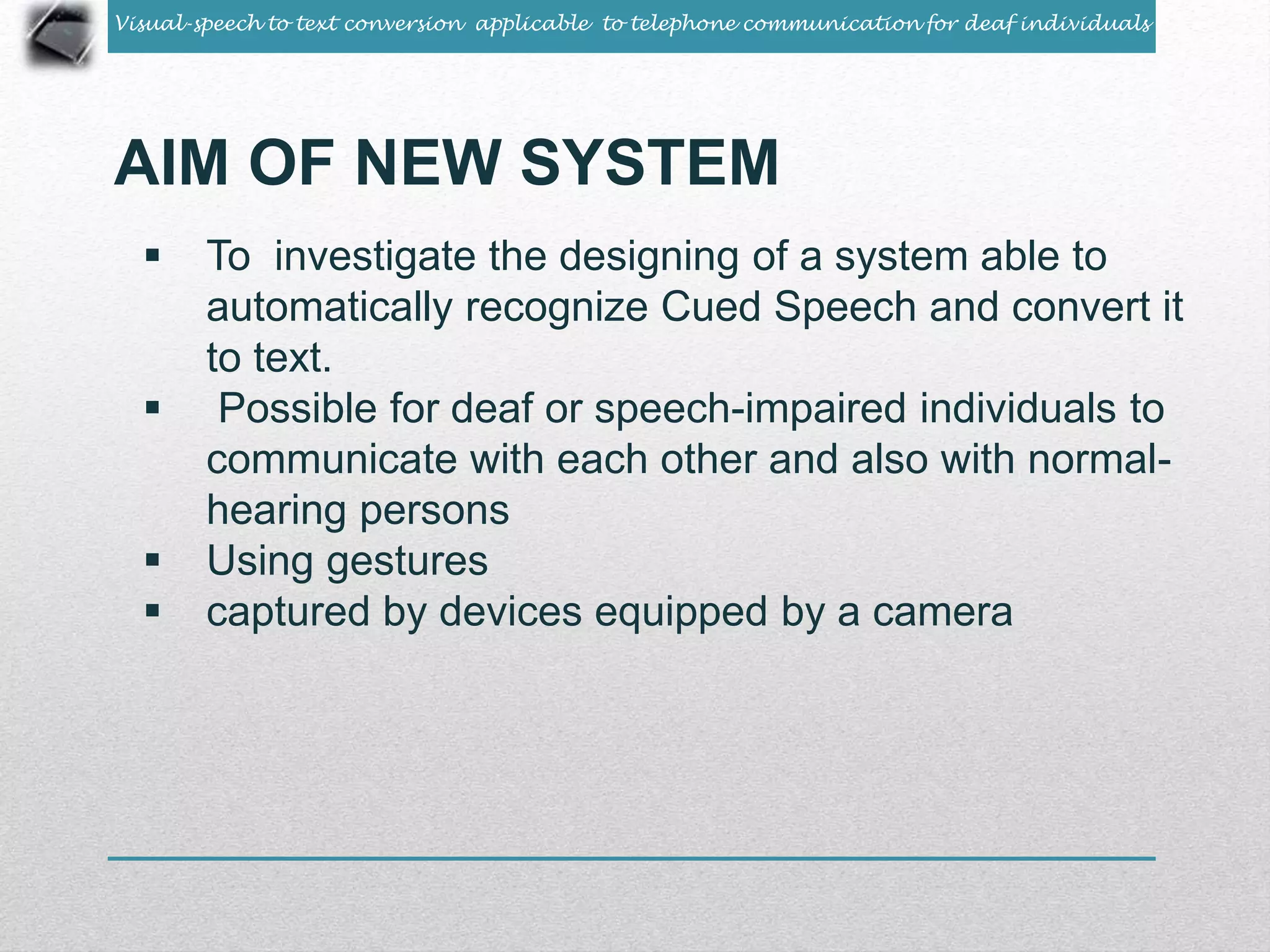 Visual-speech to text conversion applicable to telephone communication for deaf individuals

AIM OF NEW SYSTEM

▪ To investigate the designing of a system able to automatically recognize Cued Speech and convert it to text.
▪ Possible for deaf or speech-impaired individuals to communicate with each other and also with normal-hearing persons
▪ Using gestures
▪ captured by devices equipped by a camera